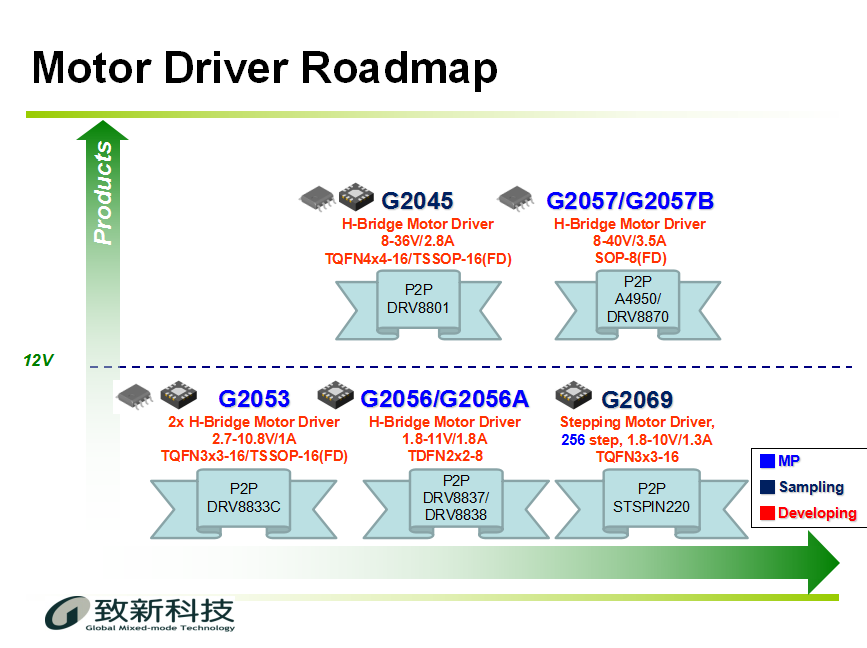 Motor Driver Roadmap

Products

G2045
H-Bridge Motor Driver
8-36V/2.8A
TQFN4x4-16/TSSOP-16(FD)

P2P
DRV8801

G2057/G2057B
H-Bridge Motor Driver
8-40V/3.5A
SOP-8(FD)

P2P
A4950/
DRV8870

12V

G2053
2x H-Bridge Motor Driver
2.7-10.8V/1A
TQFN3x3-16/TSSOP-16(FD)

P2P
DRV8833C

G2056/G2056A
H-Bridge Motor Driver
1.8-11V/1.8A
TDFN2x2-8

P2P
DRV8837/
DRV8838

G2069
Stepping Motor Driver,
256 step, 1.8-10V/1.3A
TQFN3x3-16

P2P
STSPIN220

MP
Sampling
Developing

致新科技
Global Mixed-mode Technology